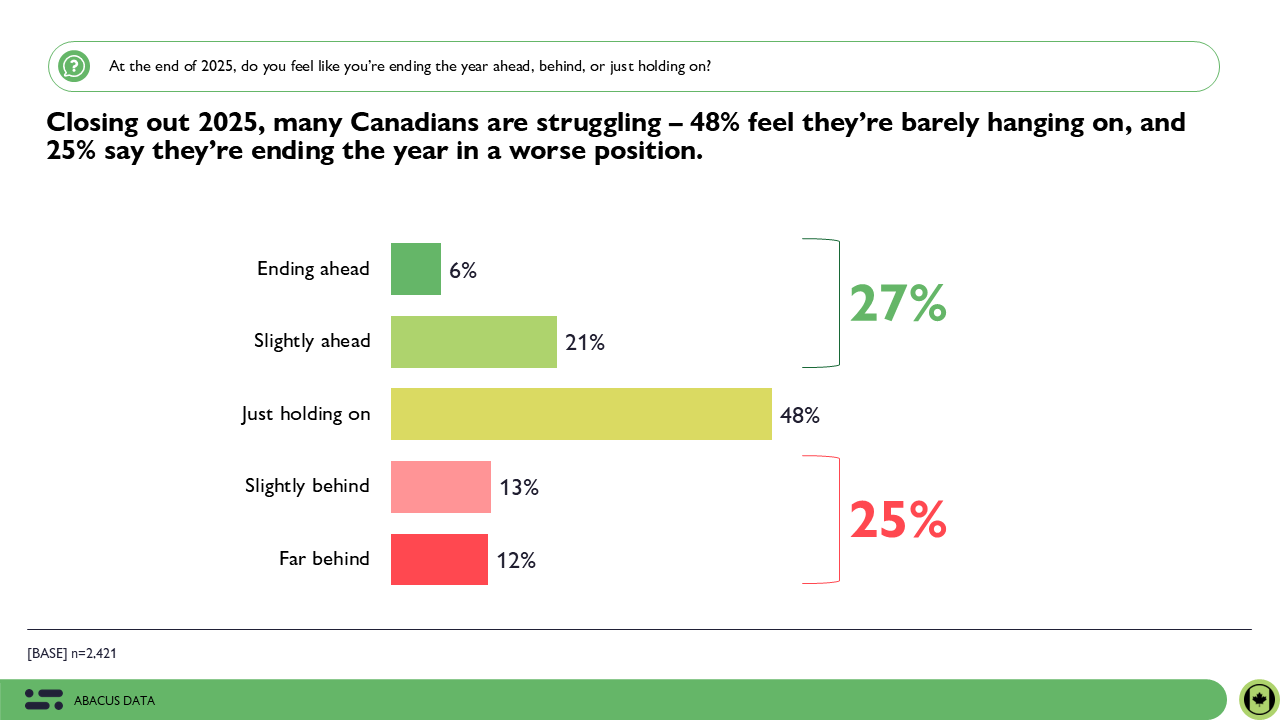 At the end of 2025, do you feel like you're ending the year ahead, behind, or just holding on?

Closing out 2025, many Canadians are struggling – 48% feel they're barely hanging on, and 25% say they're ending the year in a worse position.

Ending ahead 6%

Slightly ahead 21%

Just holding on 48%

Slightly behind 13%

Far behind 12%

27%

25%

[BASE] n=2,421

ABACUS DATA